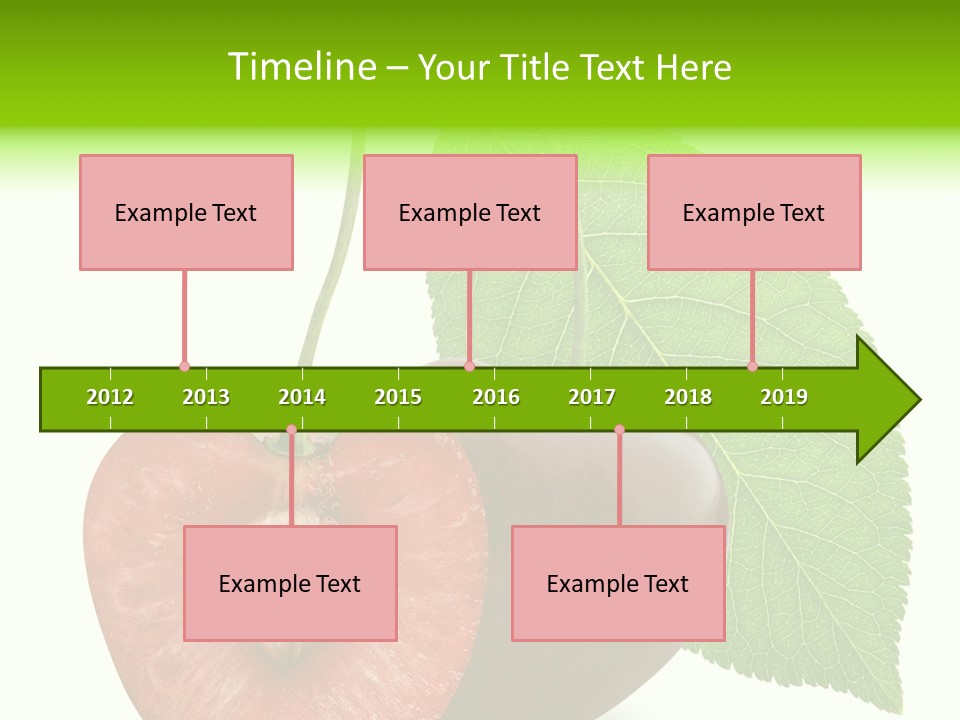 Timeline – Your Title Text Here

Example Text

Example Text

Example Text

2012 2013 2014 2015 2016 2017 2018 2019

Example Text

Example Text